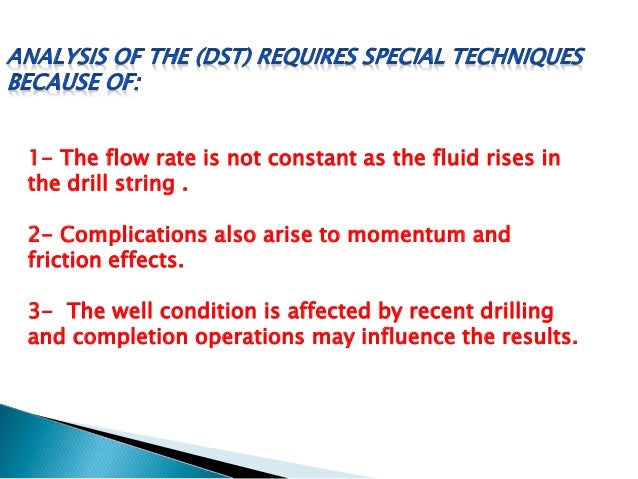 ANALYSIS OF THE (DST) REQUIRES SPECIAL TECHNIQUES BECAUSE OF:

1- The flow rate is not constant as the fluid rises in the drill string .

2- Complications also arise to momentum and friction effects.

3-  The well condition is affected by recent drilling and completion operations may influence the results.